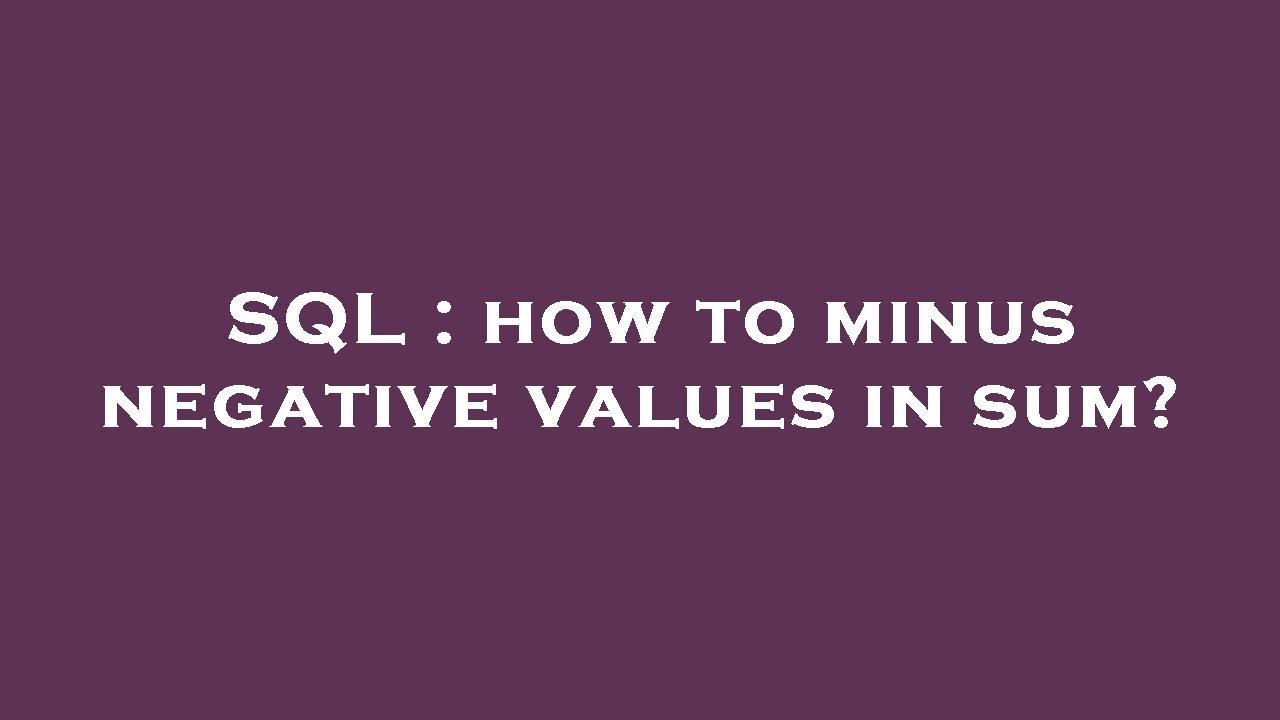 SQL : how to minus negative values in sum?